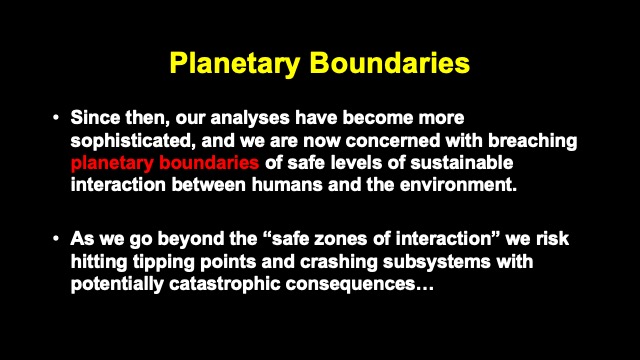 Planetary Boundaries

• Since then, our analyses have become more sophisticated, and we are now concerned with breaching planetary boundaries of safe levels of sustainable interaction between humans and the environment.

• As we go beyond the “safe zones of interaction” we risk hitting tipping points and crashing subsystems with potentially catastrophic consequences…